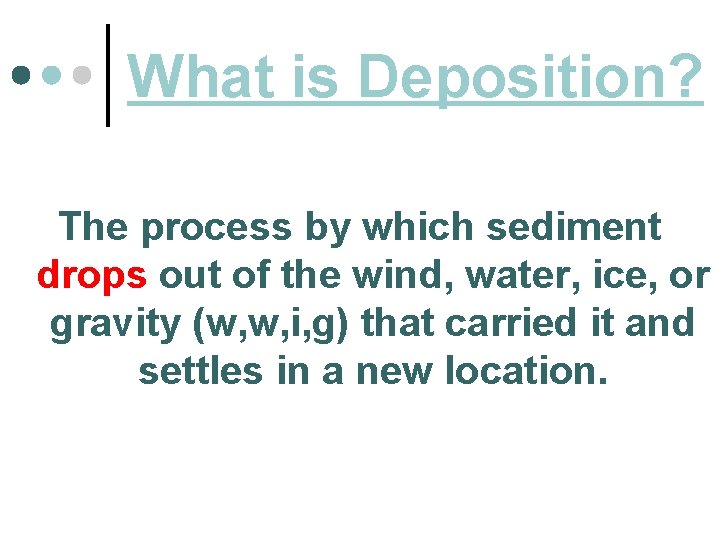 What is Deposition?

The process by which sediment drops out of the wind, water, ice, or gravity (w,w,i,g) that carried it and settles in a new location.